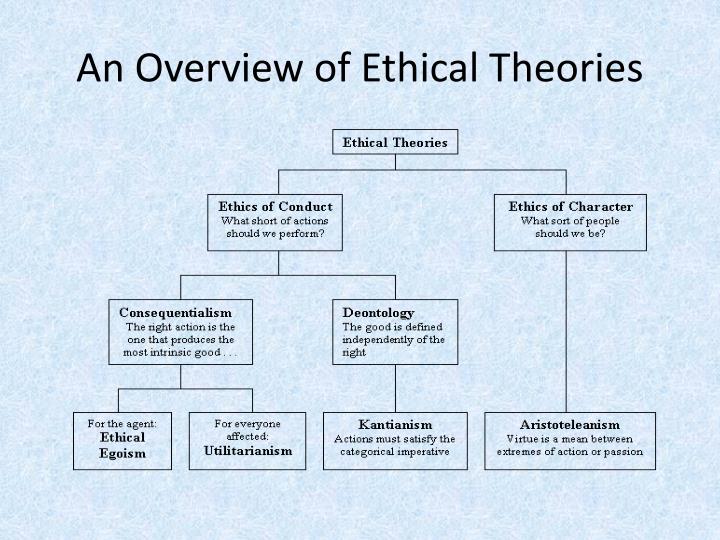 An Overview of Ethical Theories

Ethical Theories

Ethics of Conduct
What short of actions should we perform?

Ethics of Character
What sort of people should we be?

Consequentialism
The right action is the one that produces the most intrinsic good . . .

Deontology
The good is defined independently of the right

For the agent:
Ethical Egoism

For everyone affected:
Utilitarianism

Kantianism
Actions must satisfy the categorical imperative

Aristoteleanism
Virtue is a mean between extremes of action or passion